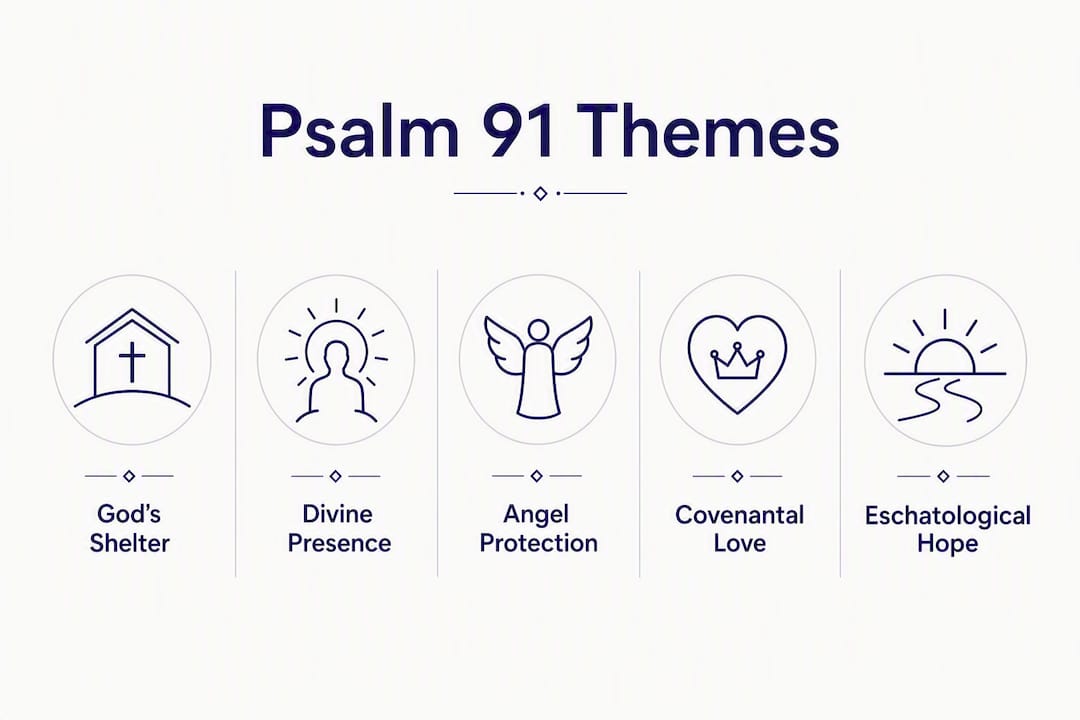 Psalm 91 Themes

God's Shelter

Divine Presence

Angel Protection

Covenantal Love

Eschatological Hope